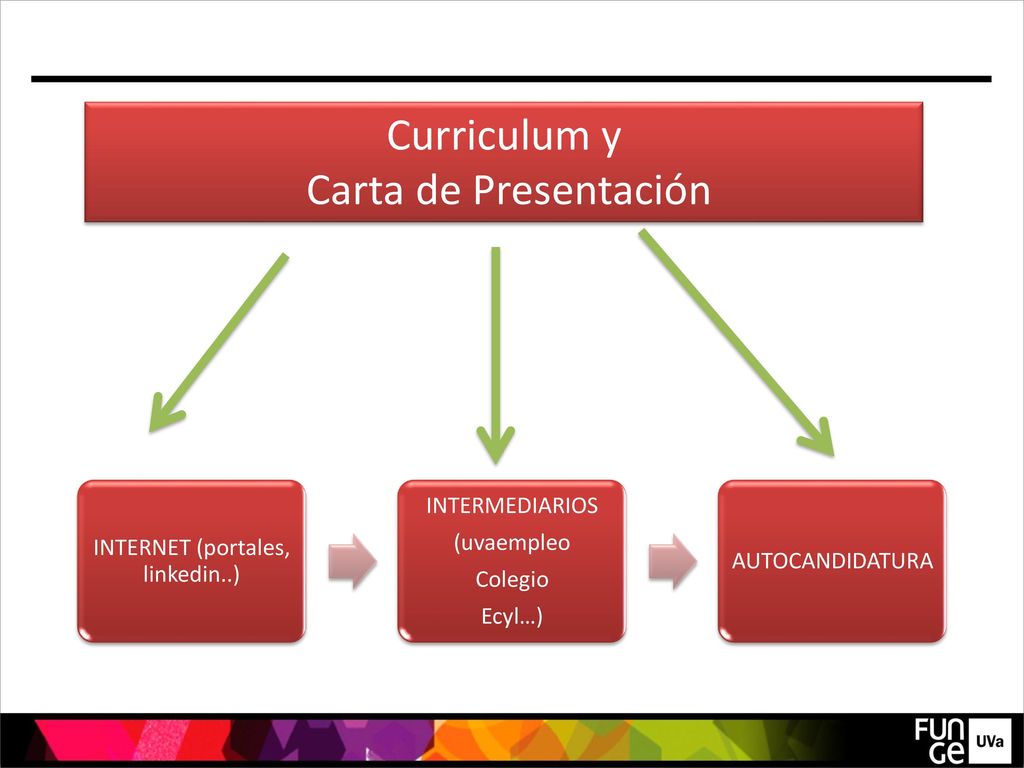 Curriculum y
Carta de Presentación

INTERNET (portales, linkedin..)

INTERMEDIARIOS
(uvaempleo
Colegio
Ecyl…)

AUTOCANDIDATURA

FUN GE UVa